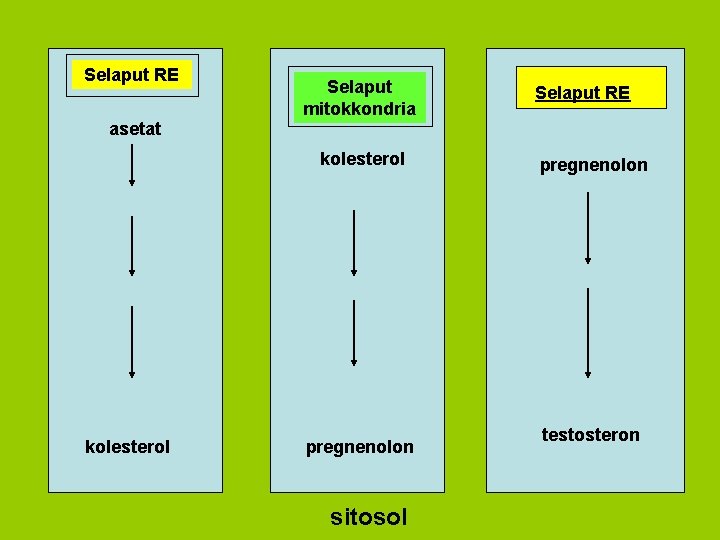 Selaput RE

asetat

kolesterol

Selaput mitokkondria

kolesterol

pregnenolon

Selaput RE

pregnenolon

testosteron

sitosol